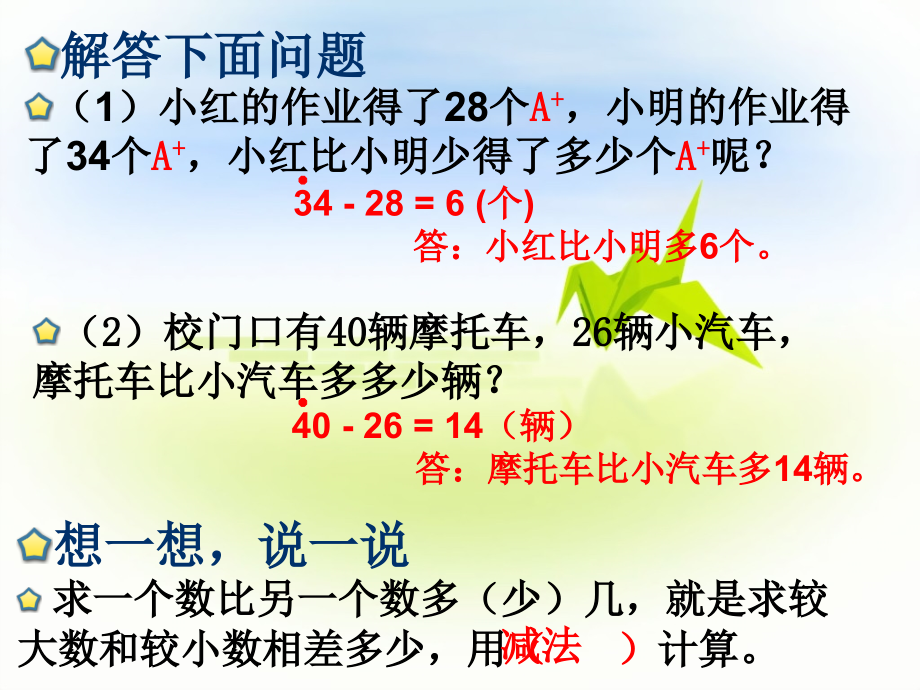 解答下面问题

（1）小红的作业得了28个$A^+$，小明的作业得了34个$A^+$，小红比小明少得了多少个$A^+$呢？

34 - 28 = 6 (个)

答：小红比小明多6个。

（2）校门口有40辆摩托车，26辆小汽车，摩托车比小汽车多多少辆？

40 - 26 = 14（辆）

答：摩托车比小汽车多14辆。

想一想，说一说

求一个数比另一个数多（少）几，就是求较大数和较小数相差多少，用减法 ）计算。